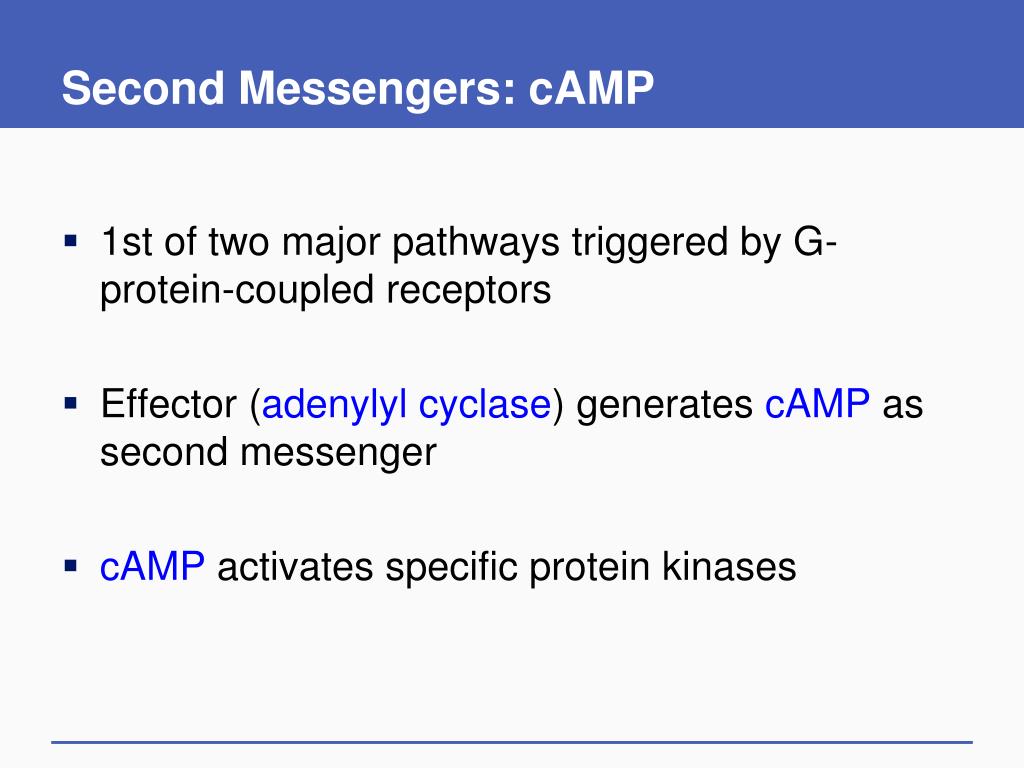 Second Messengers: cAMP

▪ 1st of two major pathways triggered by G-protein-coupled receptors

▪ Effector (adenylyl cyclase) generates cAMP as second messenger

▪ cAMP activates specific protein kinases